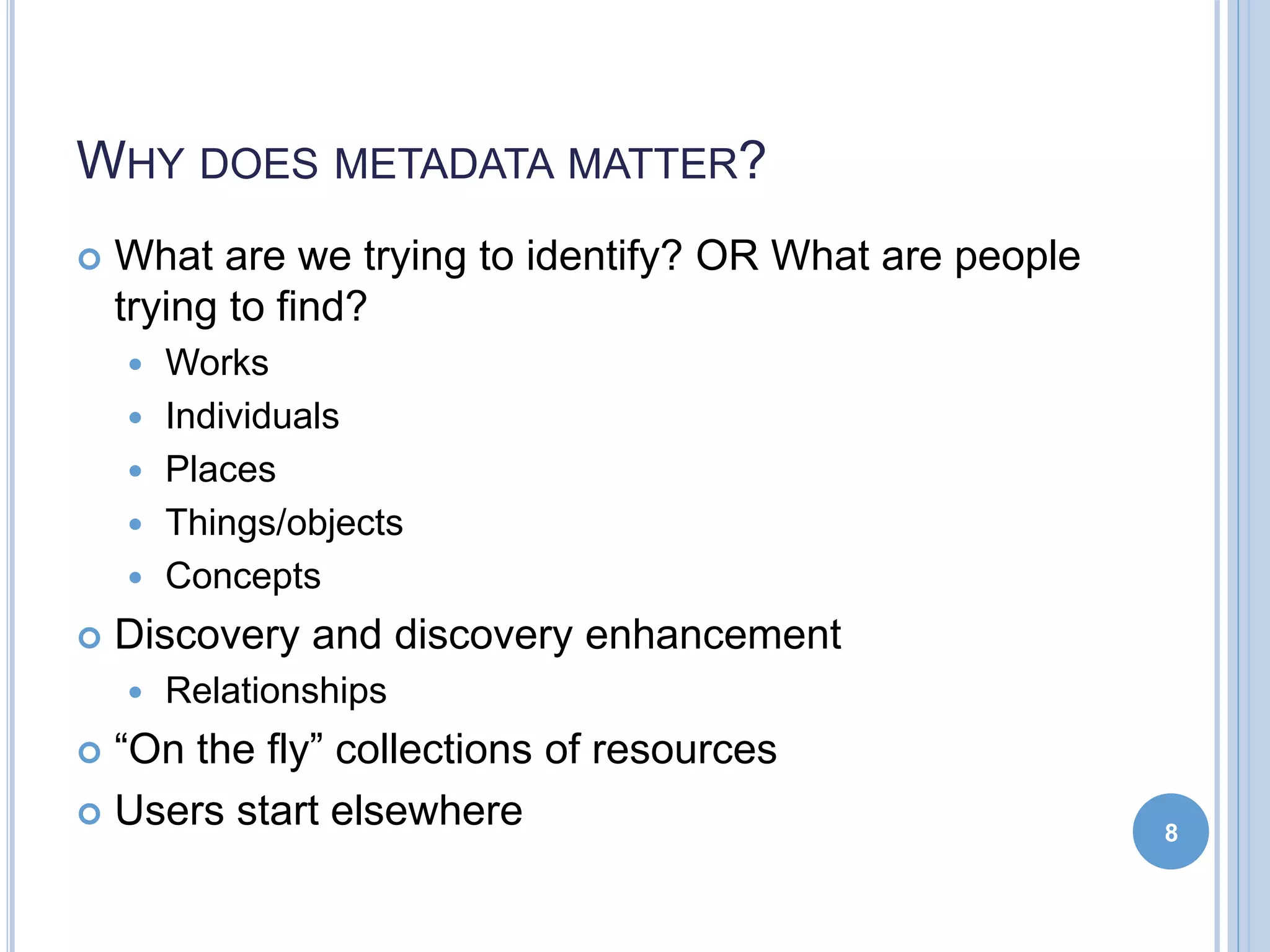 WHY DOES METADATA MATTER?

What are we trying to identify? OR What are people trying to find?

Works

Individuals

Places

Things/objects

Concepts

Discovery and discovery enhancement

Relationships

“On the fly” collections of resources

Users start elsewhere

8